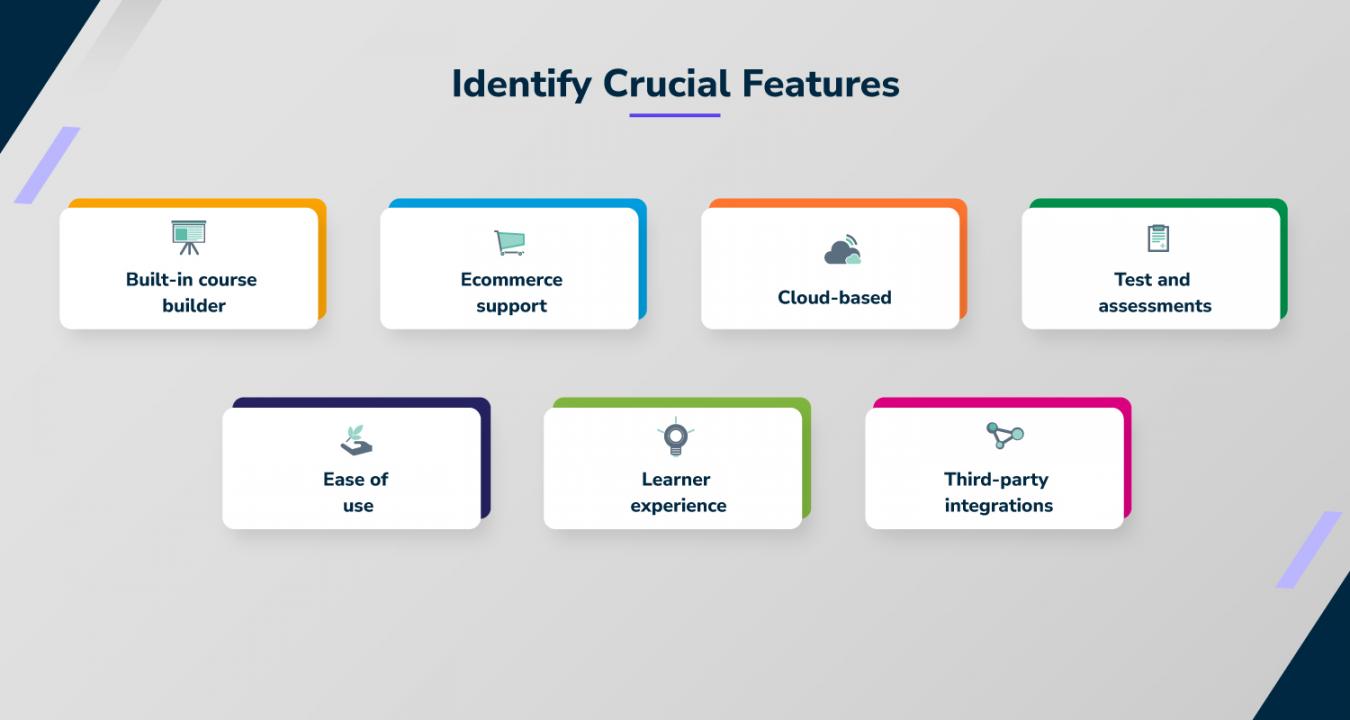 Identify Crucial Features

Built-in course builder

Ecommerce support

Cloud-based

Test and assessments

Ease of use

Learner experience

Third-party integrations